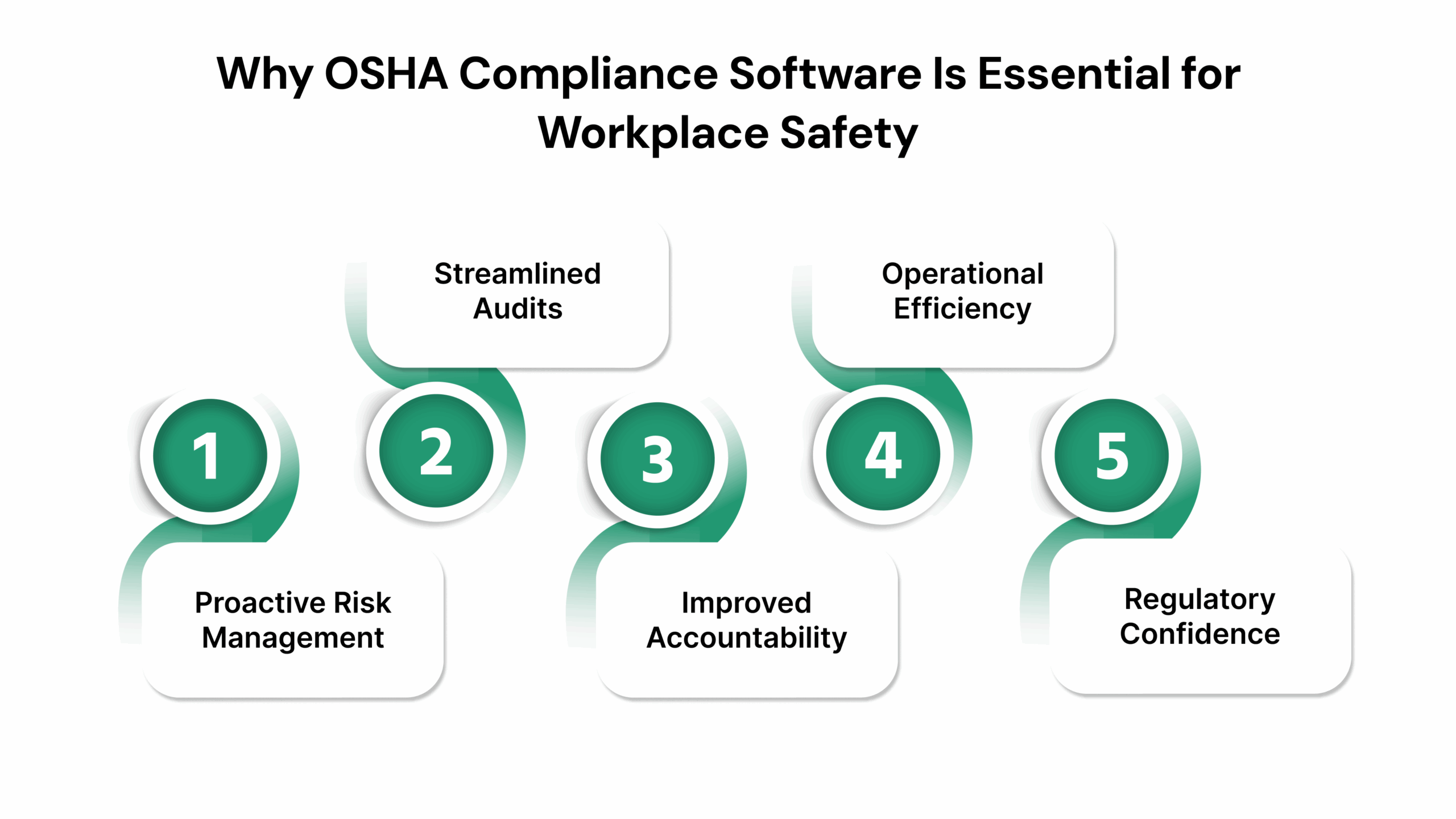 Why OSHA Compliance Software Is Essential for Workplace Safety

1

Proactive Risk Management

2

Streamlined Audits

3

Improved Accountability

4

Operational Efficiency

5

Regulatory Confidence